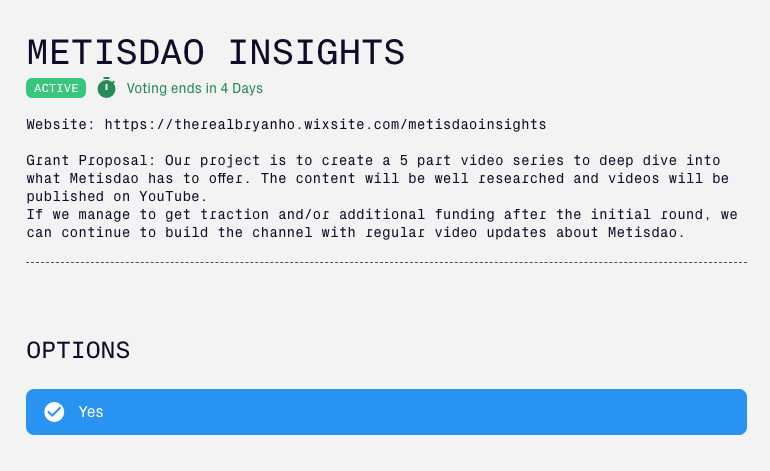 METISDAO INSIGHTS

ACTIVE Voting ends in 4 Days

Website: https://therealbryanho.wixsite.com/metisdaoinsights

Grant Proposal: Our project is to create a 5 part video series to deep dive into what Metisdao has to offer. The content will be well researched and videos will be published on YouTube.
If we manage to get traction and/or additional funding after the initial round, we can continue to build the channel with regular video updates about Metisdao.

OPTIONS

Yes